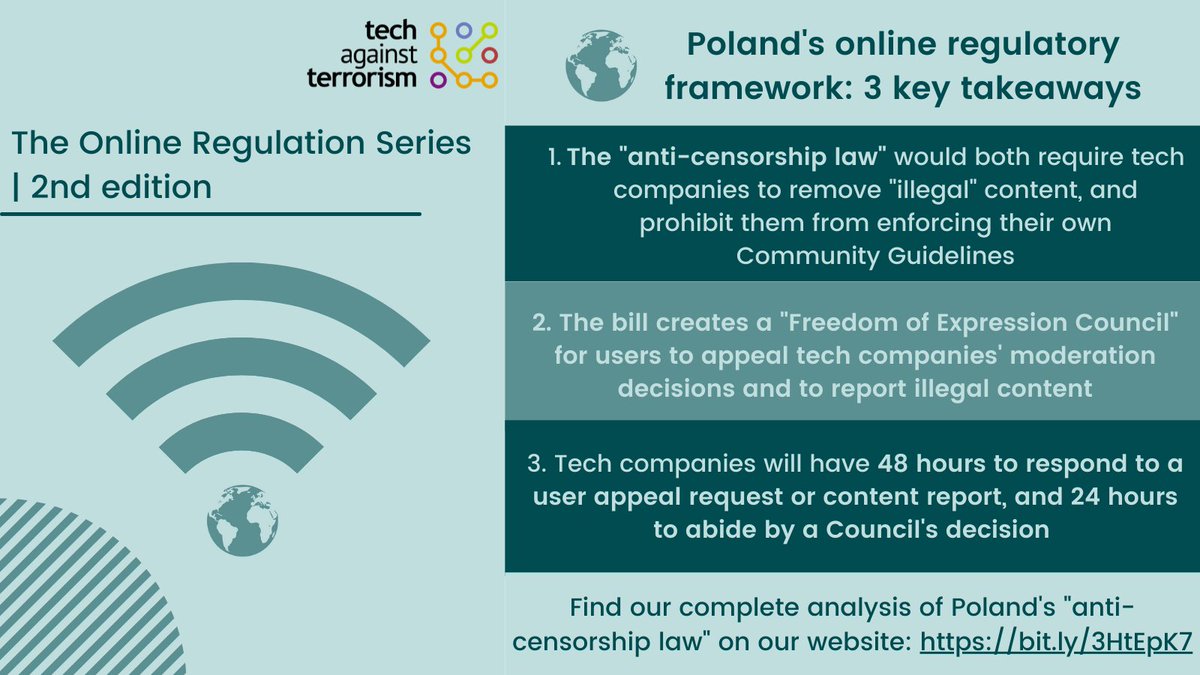 tech against terrorism

The Online Regulation Series | 2nd edition

Poland's online regulatory framework: 3 key takeaways

1. The "anti-censorship law" would both require tech companies to remove "illegal" content, and prohibit them from enforcing their own Community Guidelines

2. The bill creates a "Freedom of Expression Council" for users to appeal tech companies' moderation decisions and to report illegal content

3. Tech companies will have 48 hours to respond to a user appeal request or content report, and 24 hours to abide by a Council's decision

Find our complete analysis of Poland's "anti-censorship law" on our website: https://bit.ly/3HtEpK7